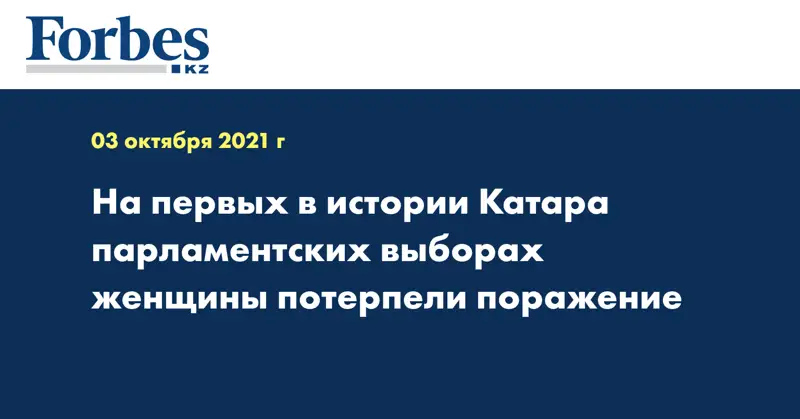 Forbes
KZ

03 октября 2021 г

На первых в истории Катара парламентских выборах женщины потерпели поражение